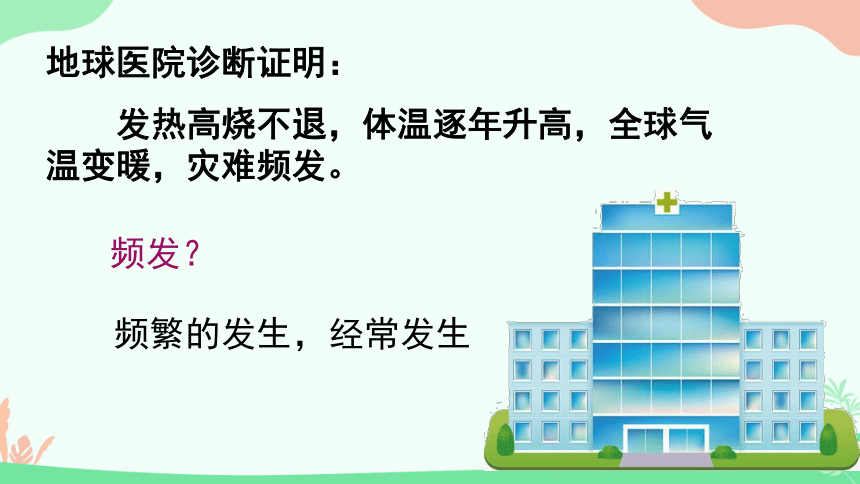 地球医院诊断证明：

发热高烧不退，体温逐年升高，全球气温变暖，灾难频发。

频发？

频繁的发生，经常发生